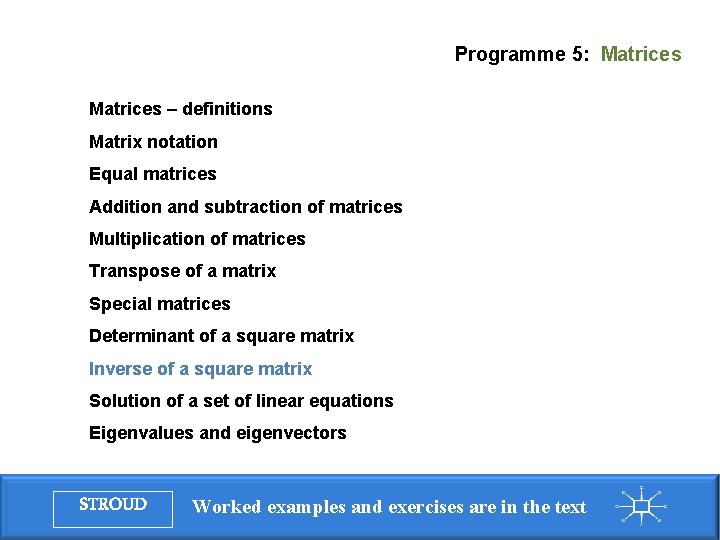 Programme 5: Matrices

Matrices – definitions

Matrix notation

Equal matrices

Addition and subtraction of matrices

Multiplication of matrices

Transpose of a matrix

Special matrices

Determinant of a square matrix

Inverse of a square matrix

Solution of a set of linear equations

Eigenvalues and eigenvectors

STROUD

Worked examples and exercises are in the text